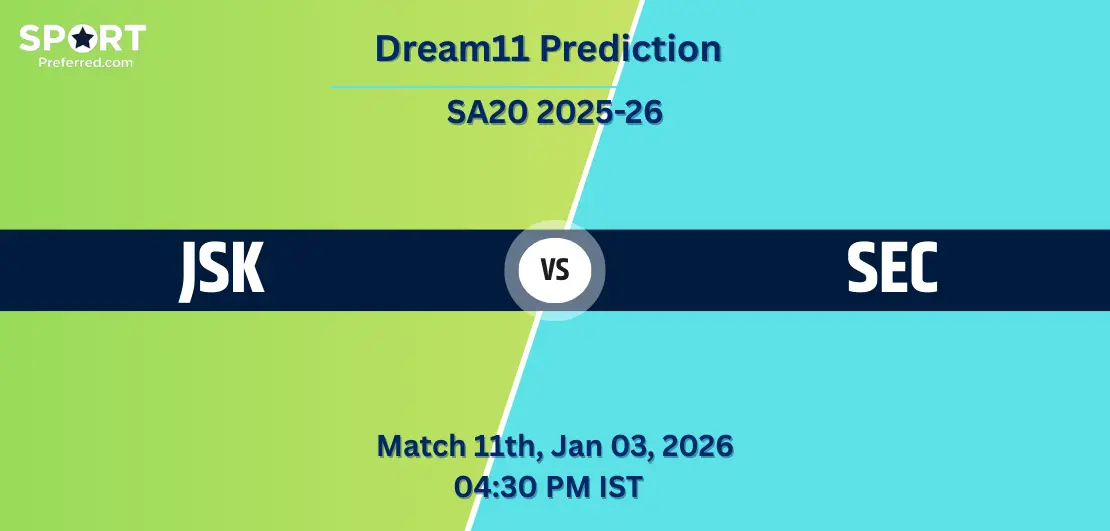 SPORT
Preferred.com

Dream11 Prediction

SA20 2025-26

JSK

VS

SEC

Match 11th, Jan 03, 2026
04:30 PM IST